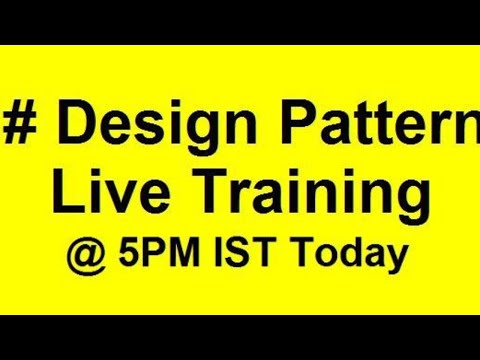 # Design Pattern
Live Training
@ 5PM IST Today